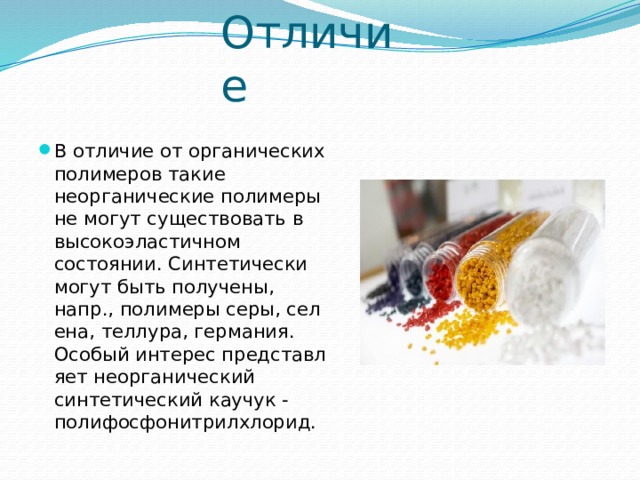 Отличие

В отличие от органических полимеров такие неорганические полимеры не могут существовать в высокоэластичном состоянии. Синтетически могут быть получены, напр., полимеры серы, селена, теллура, германия. Особый интерес представляет неорганический синтетический каучук - полифосфонитрилхлорид.